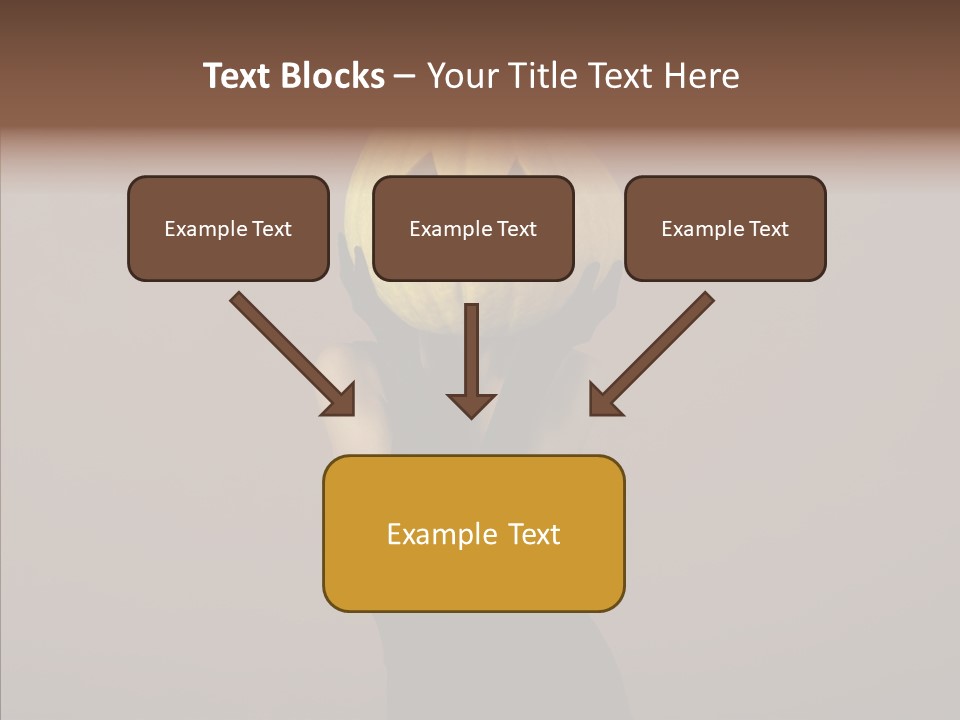 Text Blocks – Your Title Text Here

Example Text

Example Text

Example Text

Example Text